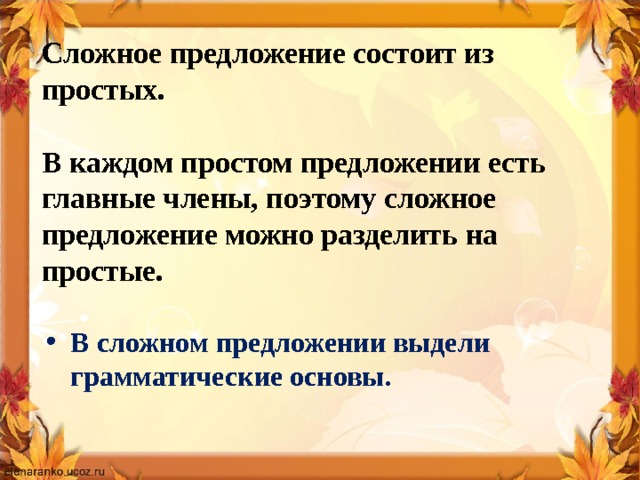 Сложное предложение состоит из простых.

В каждом простом предложении есть главные члены, поэтому сложное предложение можно разделить на простые.

• В сложном предложении выдели грамматические основы.

elenaranko.ucoz.ru